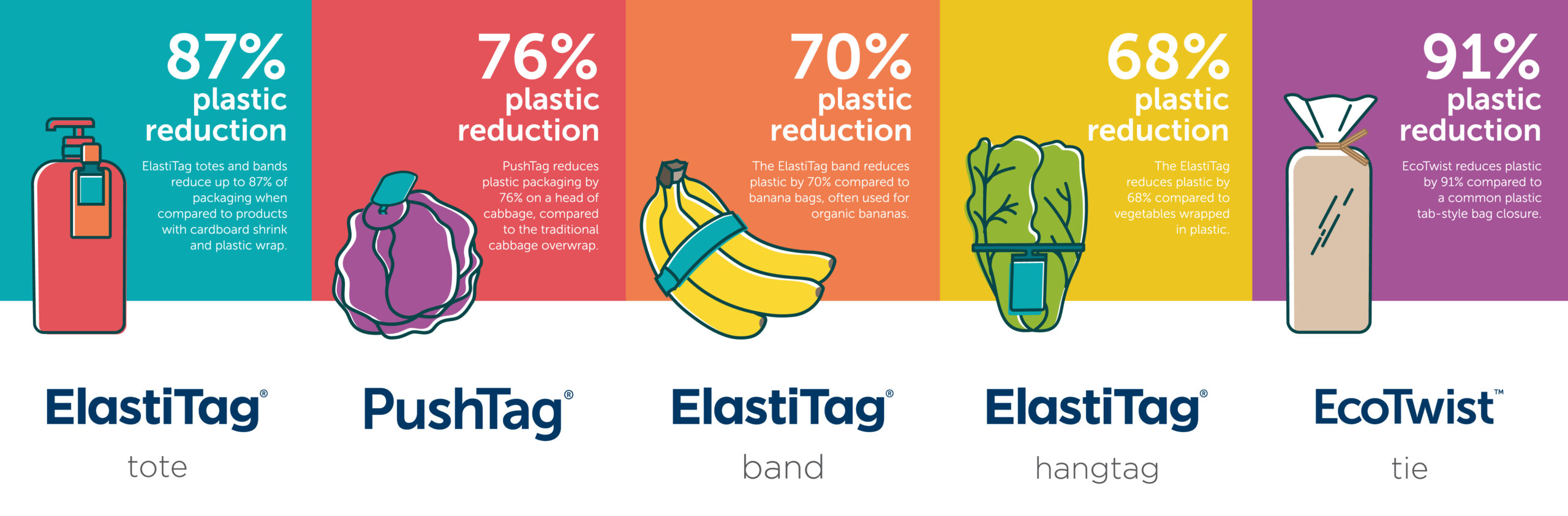 87%
plastic
reduction

ElastiTag totes and bands reduce up to 87% of packaging when compared to products with cardboard shrink and plastic wrap.

ElastiTag®
tote

76%
plastic
reduction

PushTag reduces plastic packaging by 76% on a head of cabbage, compared to the traditional cabbage overwrap.

PushTag®

70%
plastic
reduction

The ElastiTag band reduces plastic by 70% compared to banana bags, often used for organic bananas.

ElastiTag®
band

68%
plastic
reduction

The ElastiTag reduces plastic by 68% compared to vegetables wrapped in plastic.

ElastiTag®
hangtag

91%
plastic
reduction

EcoTwist reduces plastic by 91% compared to a common plastic tab-style bag closure.

EcoTwist™
tie